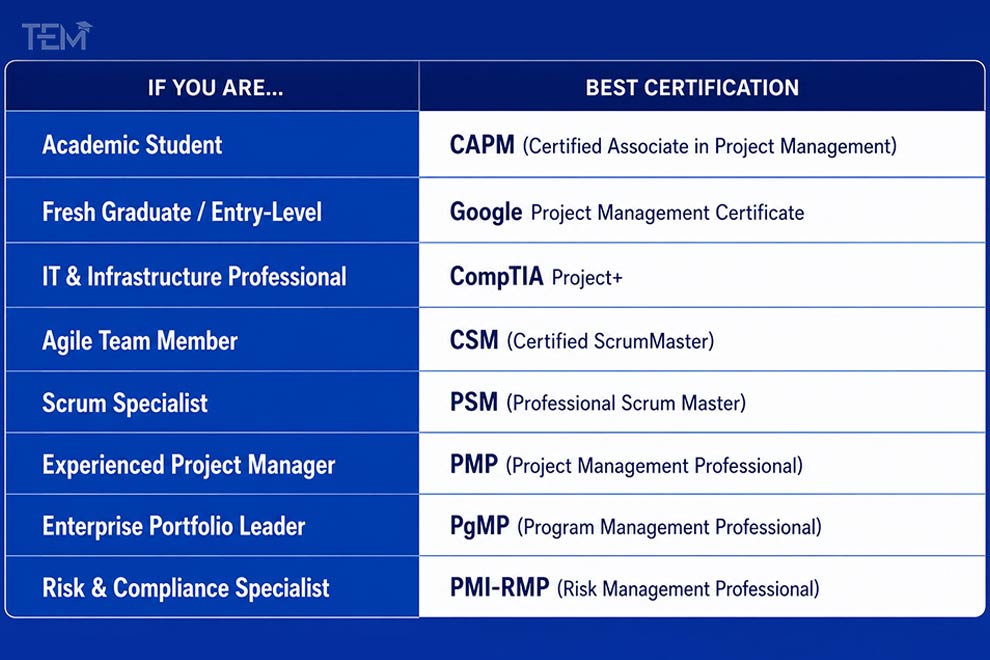 TEM

| IF YOU ARE... | BEST CERTIFICATION |
|---|---|
| Academic Student | CAPM (Certified Associate in Project Management) |
| Fresh Graduate / Entry-Level | Google Project Management Certificate |
| IT & Infrastructure Professional | CompTIA Project+ |
| Agile Team Member | CSM (Certified ScrumMaster) |
| Scrum Specialist | PSM (Professional Scrum Master) |
| Experienced Project Manager | PMP (Project Management Professional) |
| Enterprise Portfolio Leader | PgMP (Program Management Professional) |
| Risk & Compliance Specialist | PMI-RMP (Risk Management Professional) |